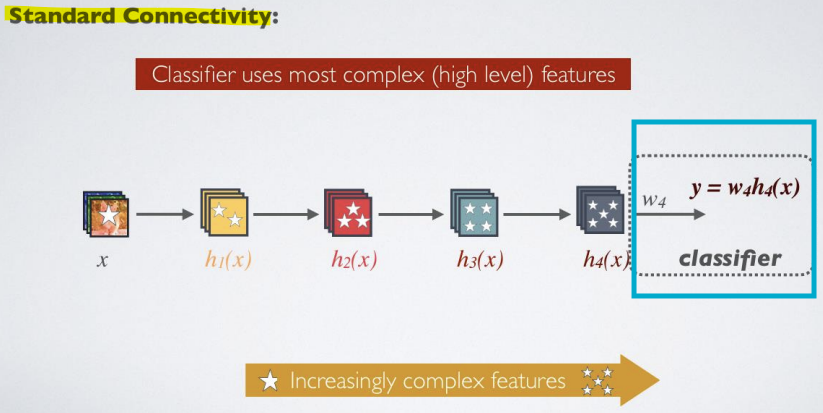 Standard Connectivity:

Classifier uses most complex (high level) features

$x$

$h_1(x)$

$h_2(x)$

$h_3(x)$

$h_4(x)$

$w_4$

$y = w_4h_4(x)$

classifier

Increasingly complex features